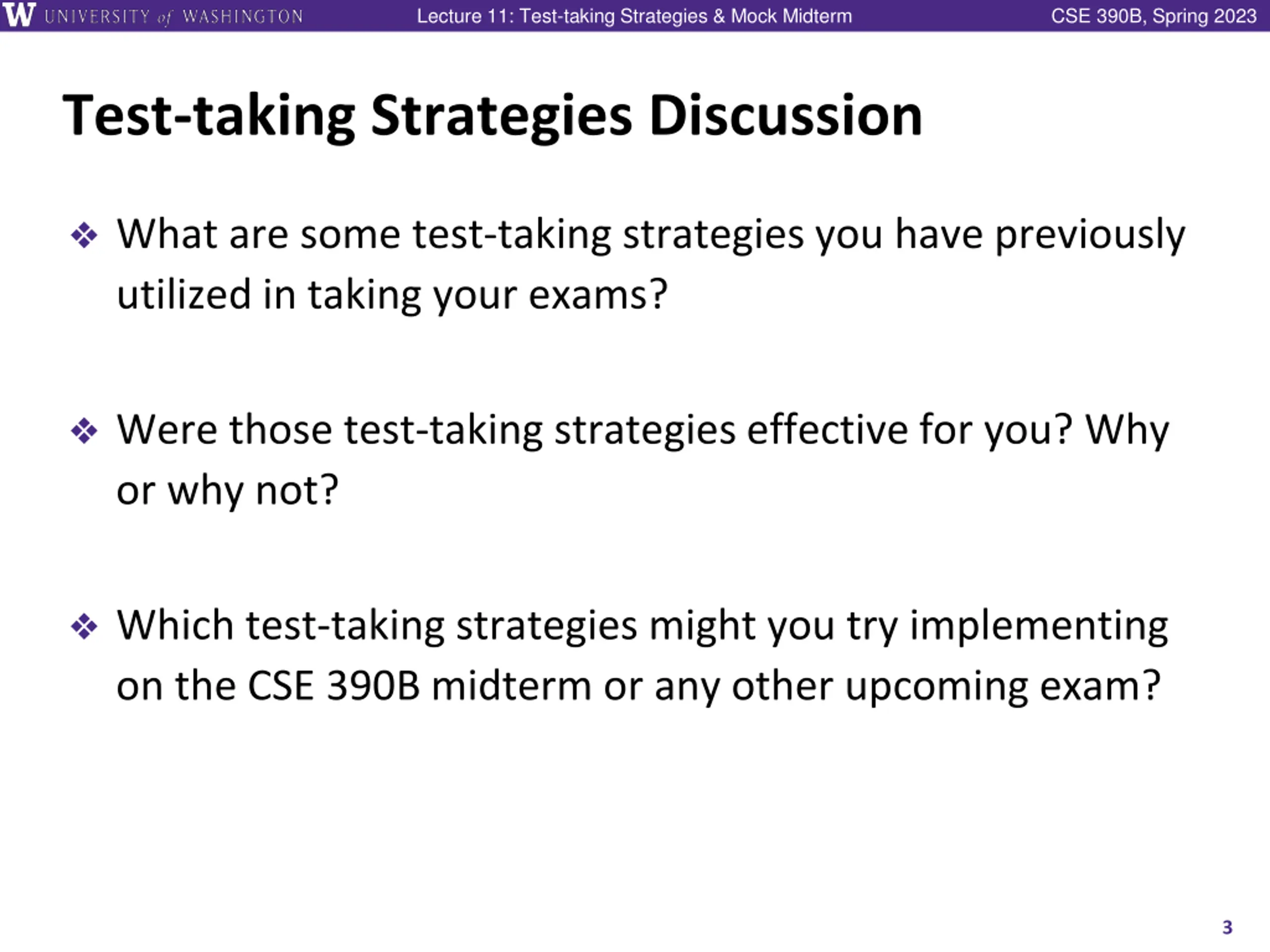 W UNIVERSITY of WASHINGTON Lecture 11: Test-taking Strategies & Mock Midterm CSE 390B, Spring 2023

Test-taking Strategies Discussion

❖ What are some test-taking strategies you have previously utilized in taking your exams?

❖ Were those test-taking strategies effective for you? Why or why not?

❖ Which test-taking strategies might you try implementing on the CSE 390B midterm or any other upcoming exam?

3